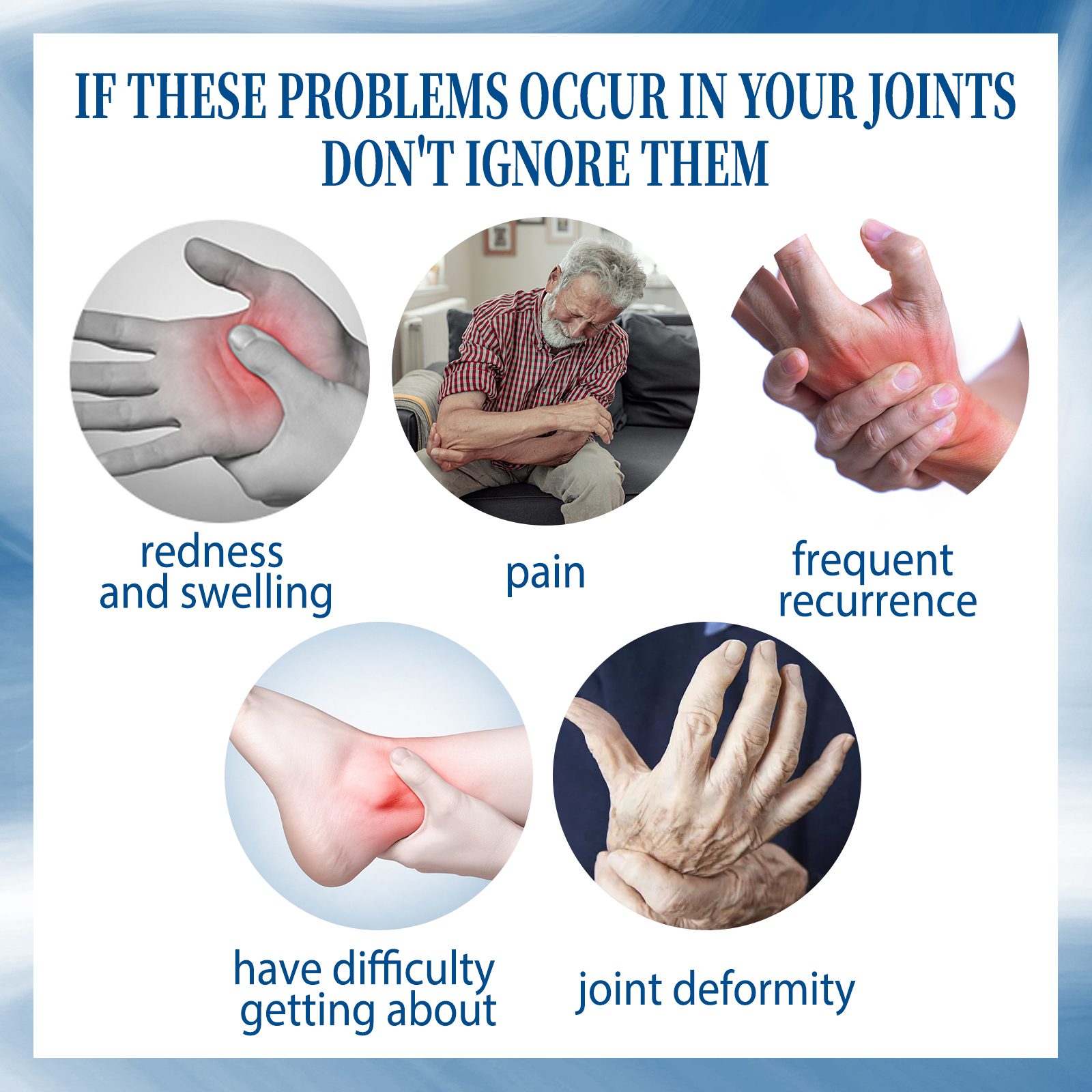 IF THESE PROBLEMS OCCUR IN YOUR JOINTS DON'T IGNORE THEM

redness and swelling

pain

frequent recurrence

have difficulty getting about

joint deformity